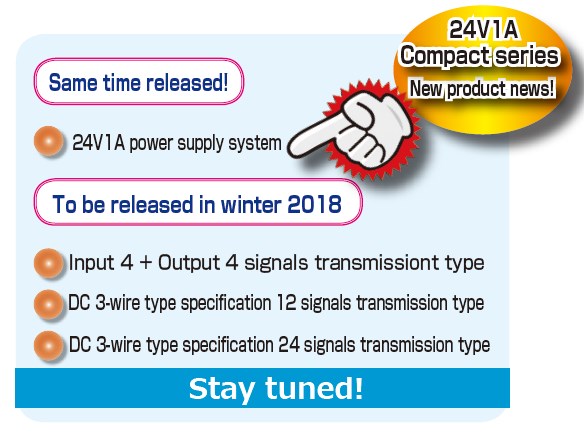 24V1A
Compact series
New product news!

Same time released!

24V1A power supply system

To be released in winter 2018

Input 4 + Output 4 signals transmissiont type

DC 3-wire type specification 12 signals transmission type

DC 3-wire type specification 24 signals transmission type

Stay tuned!